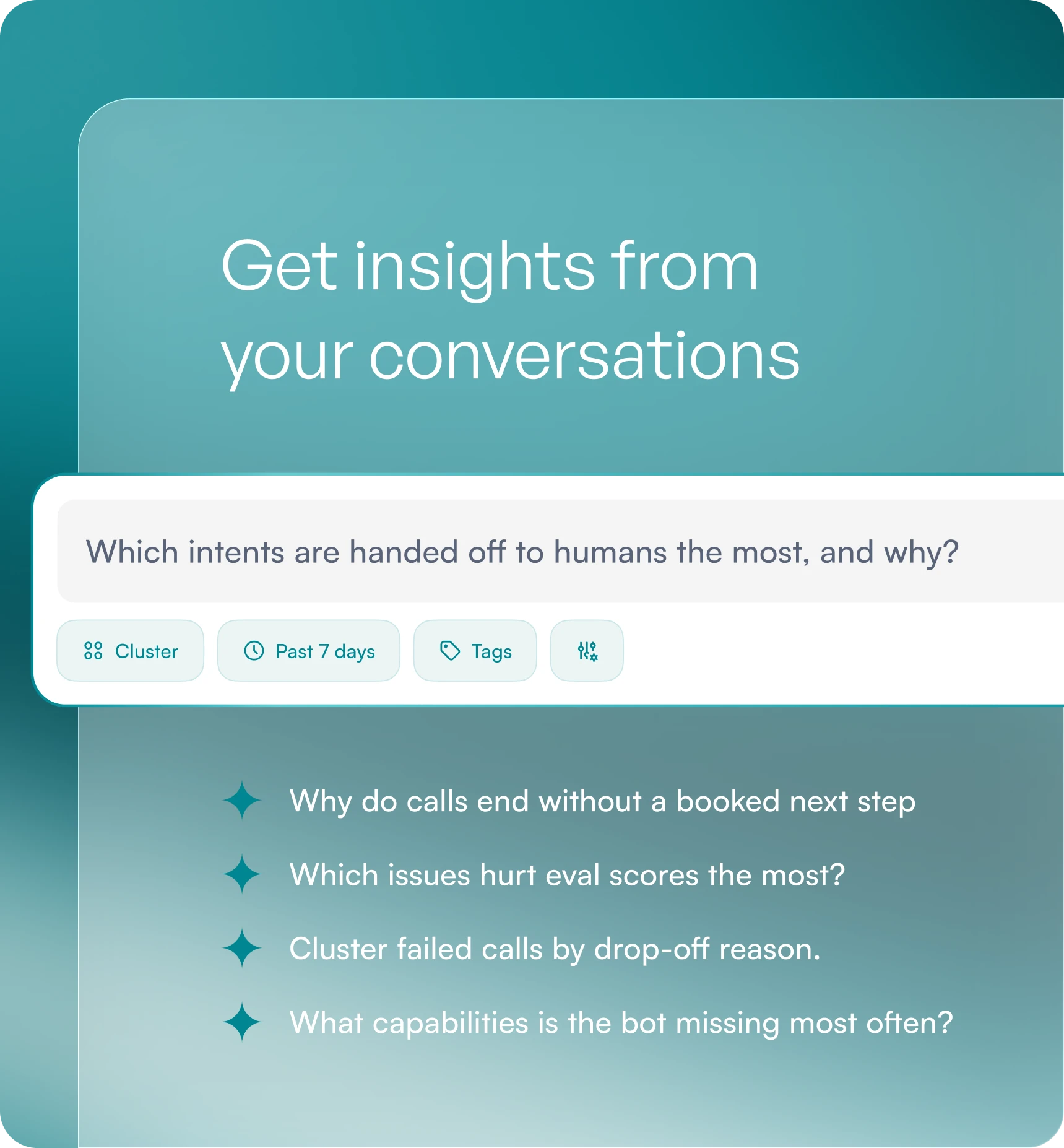 Get insights from your conversations

Which intents are handed off to humans the most, and why?

Cluster

Past 7 days

Tags

Why do calls end without a booked next step

Which issues hurt eval scores the most?

Cluster failed calls by drop-off reason.

What capabilities is the bot missing most often?